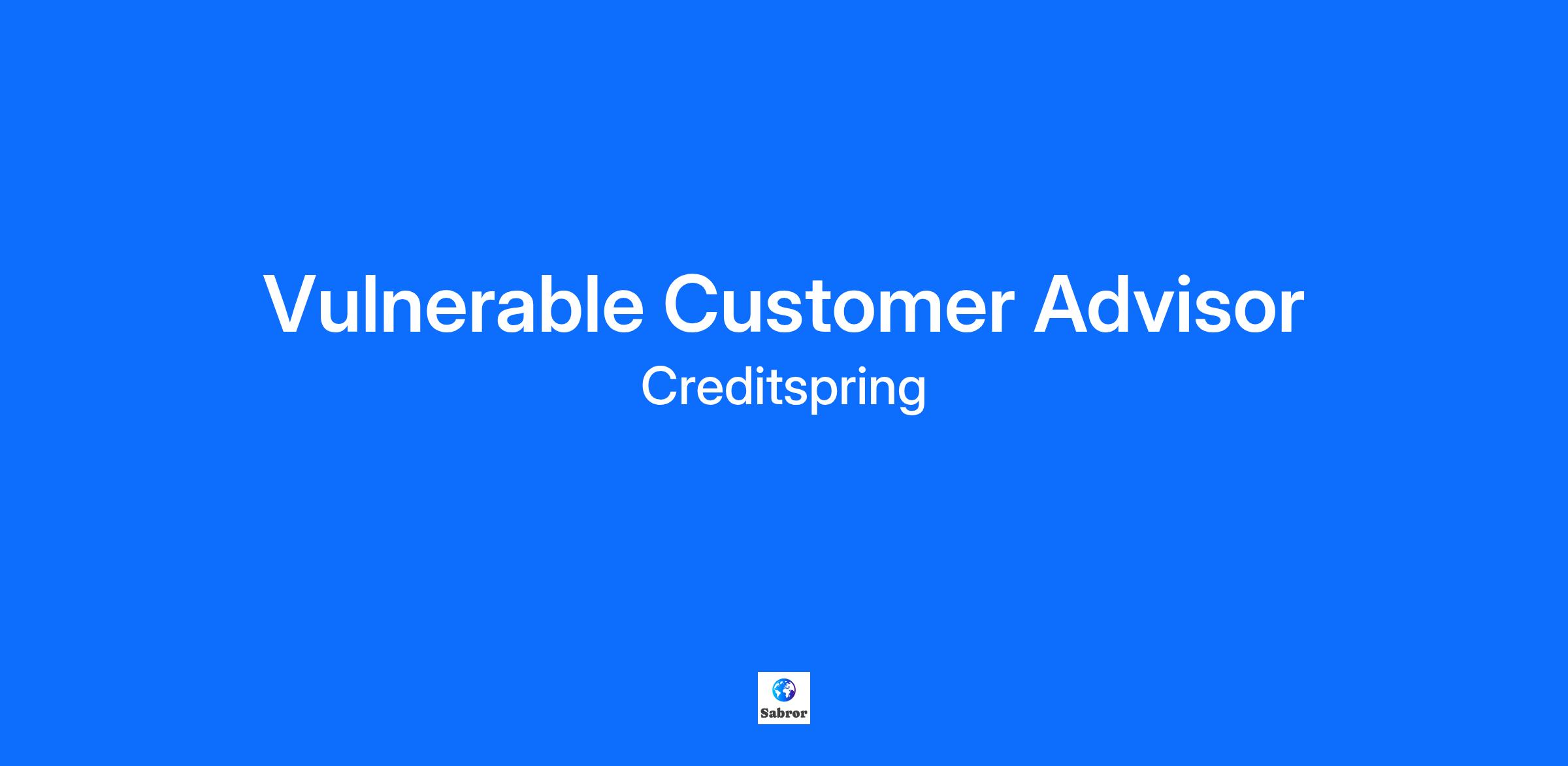 Vulnerable Customer Advisor
Creditspring

Sabror